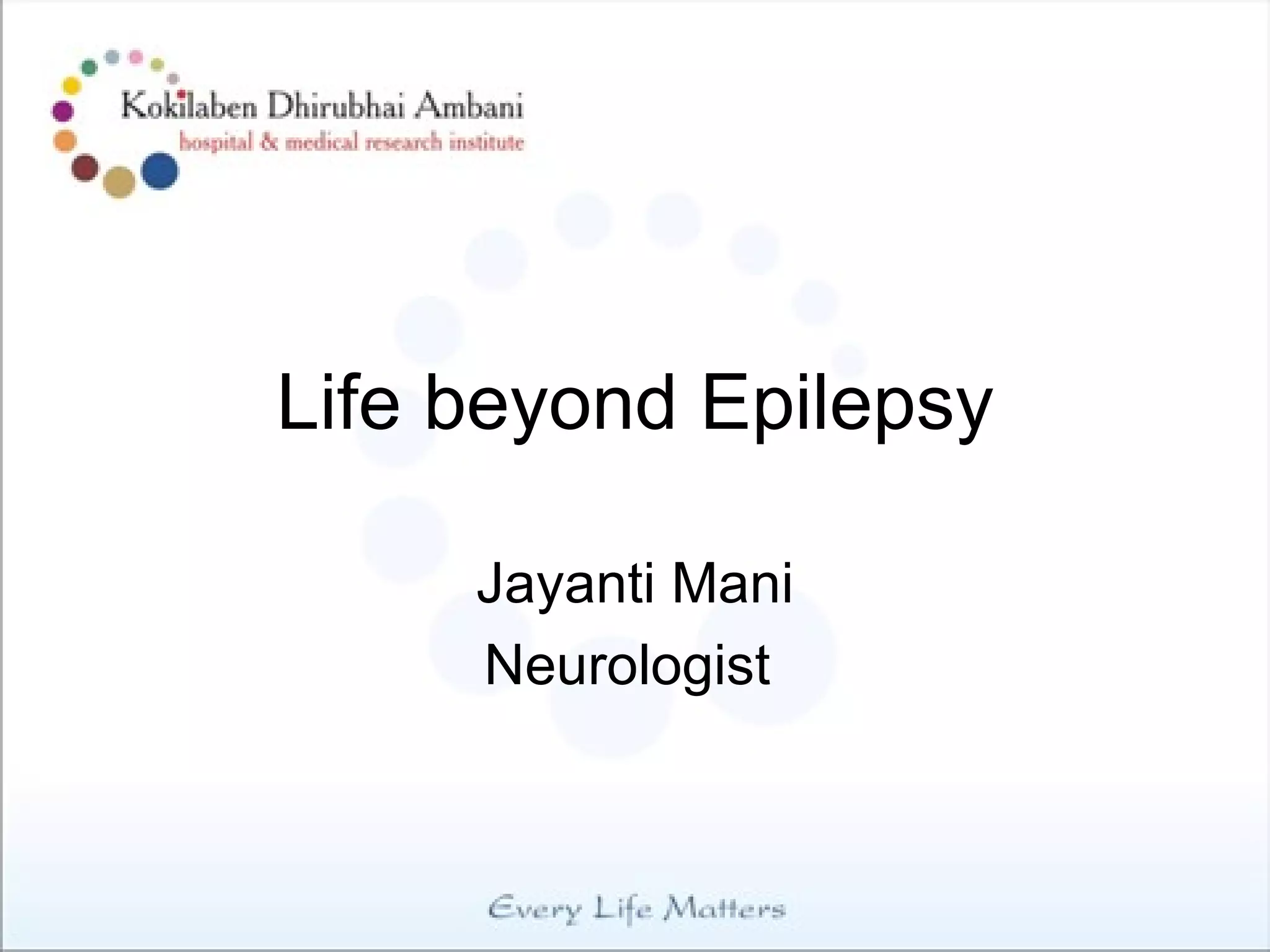 Kokilaben Dhirubhai Ambani
hospital & medical research institute

Life beyond Epilepsy

Jayanti Mani
Neurologist

Every Life Matters